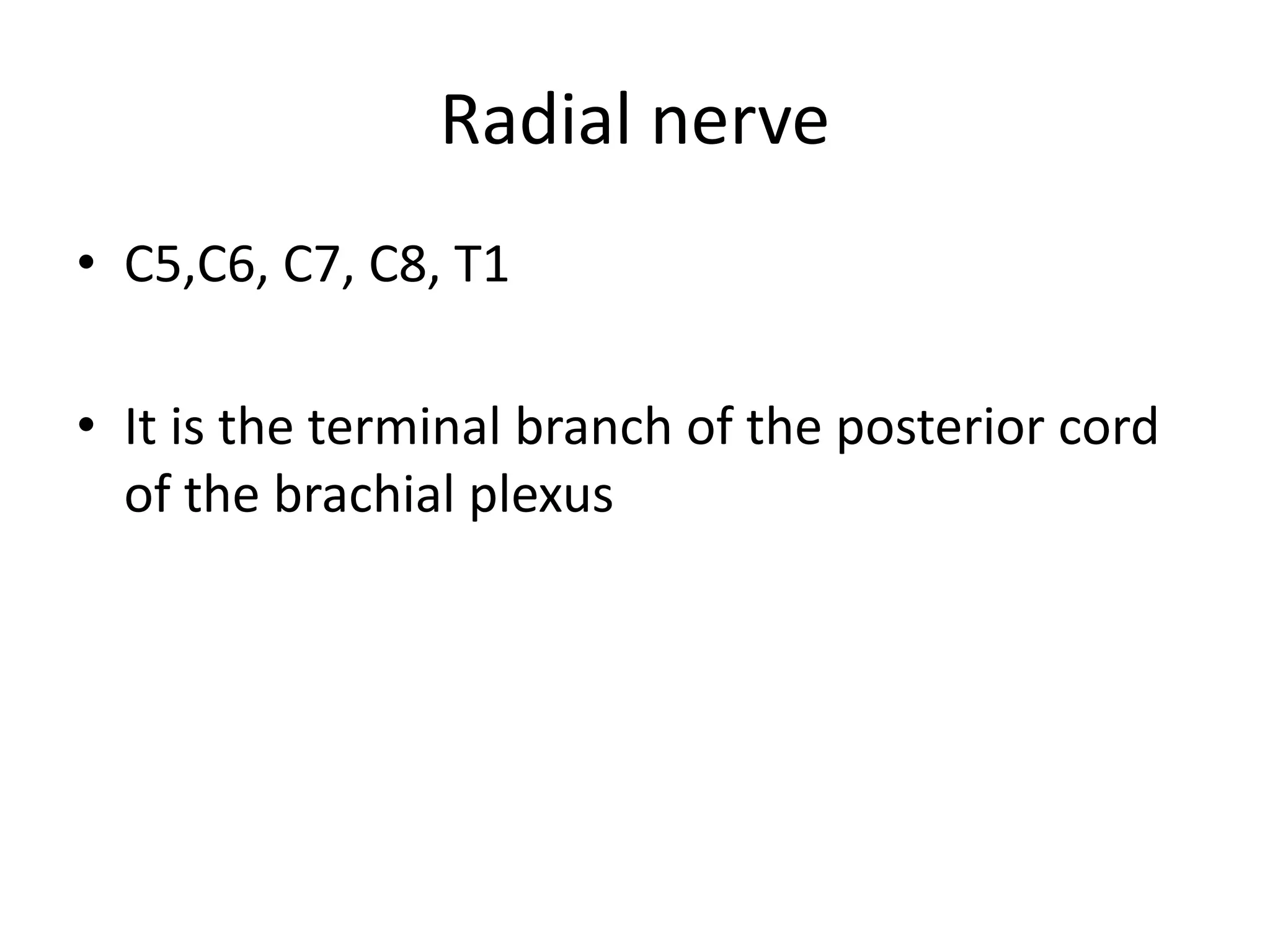 Radial nerve

• C5,C6, C7, C8, T1

• It is the terminal branch of the posterior cord of the brachial plexus